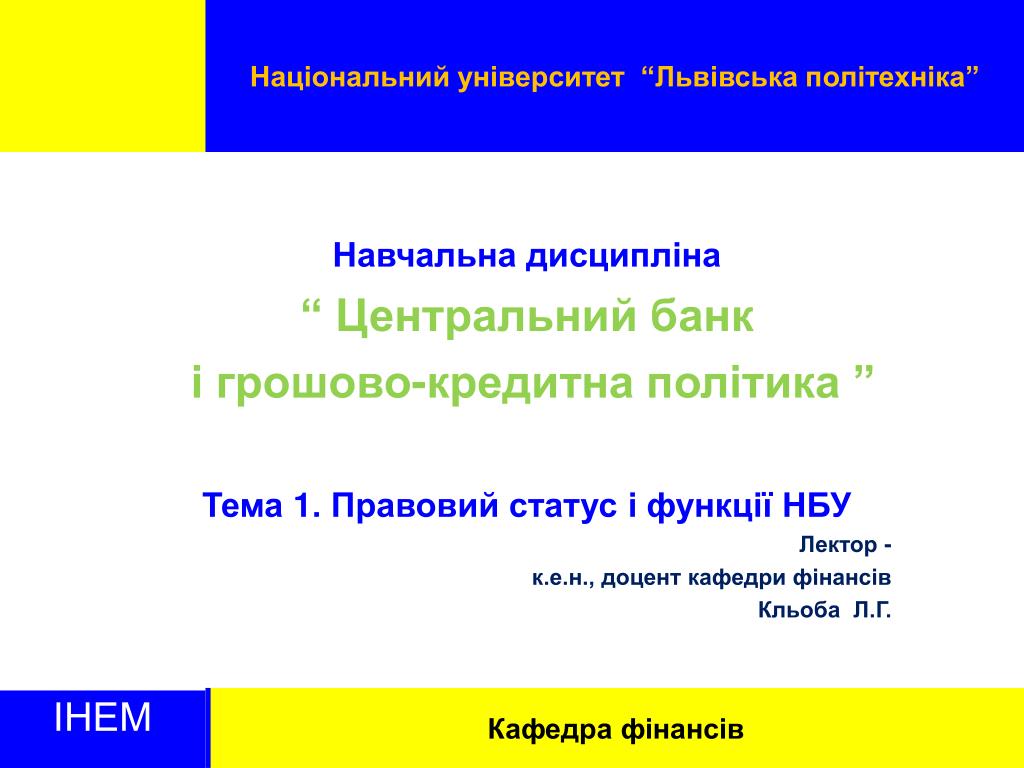 Національний університет “Львівська політехніка”

Навчальна дисципліна

“ Центральний банк

і грошово-кредитна політика ”

Тема 1. Правовий статус і функції НБУ

Лектор -

к.е.н., доцент кафедри фінансів

Кльоба Л.Г.

ІНЕМ

Кафедра фінансів